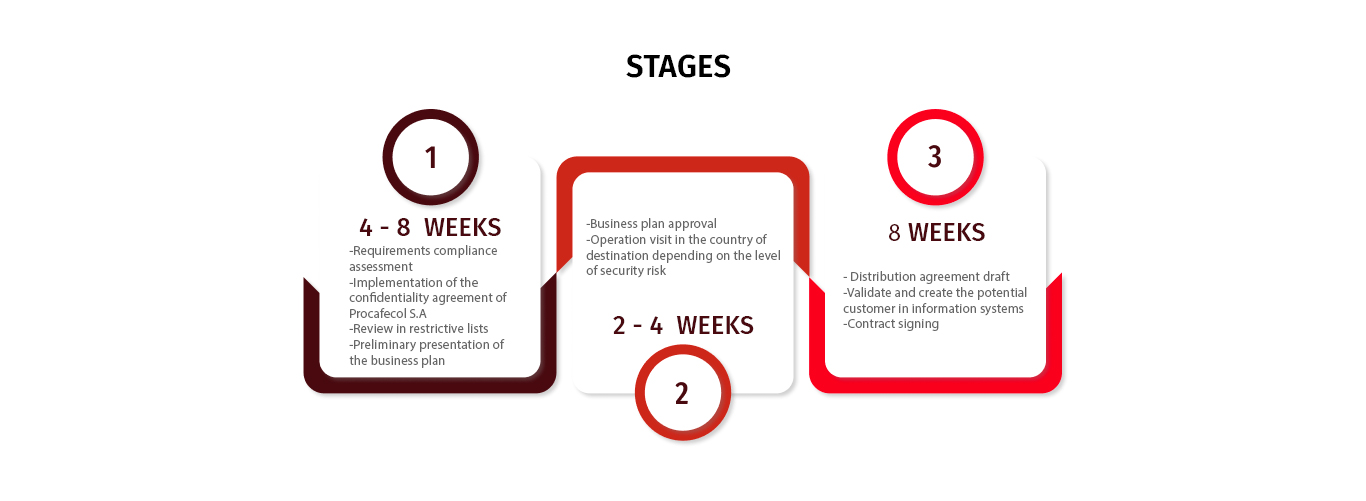 STAGES

1

4 - 8 WEEKS

-Requirements compliance assessment
-Implementation of the confidentiality agreement of Procafecol S.A
-Review in restrictive lists
-Preliminary presentation of the business plan

-Business plan approval
-Operation visit in the country of destination depending on the level of security risk

2 - 4 WEEKS

2

3

8 WEEKS

- Distribution agreement draft
-Validate and create the potential customer in information systems
-Contract signing